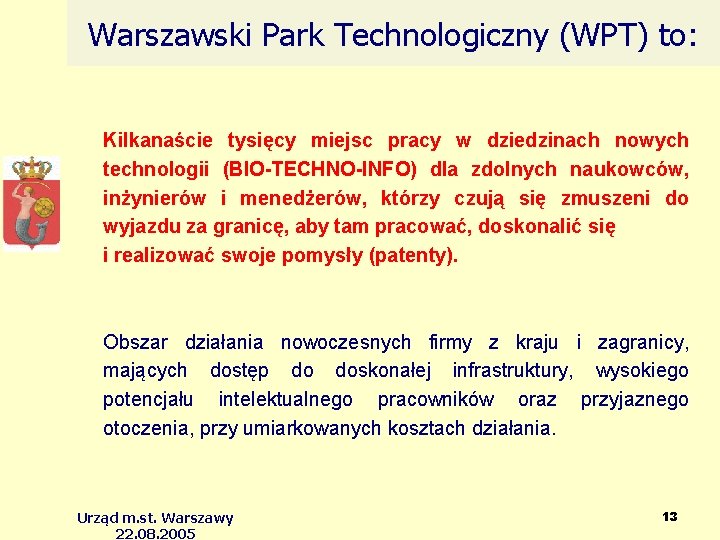 Warszawski Park Technologiczny (WPT) to:

Kilkanaście tysięcy miejsc pracy w dziedzinach nowych technologii (BIO-TECHNO-INFO) dla zdolnych naukowców, inżynierów i menedżerów, którzy czują się zmuszeni do wyjazdu za granicę, aby tam pracować, doskonalić się
i realizować swoje pomysły (patenty).

Obszar działania nowoczesnych firmy z kraju i zagranicy, mających dostęp do doskonałej infrastruktury, wysokiego potencjału intelektualnego pracowników oraz przyjaznego otoczenia, przy umiarkowanych kosztach działania.

Urząd m.st. Warszawy
22.08.2005

13